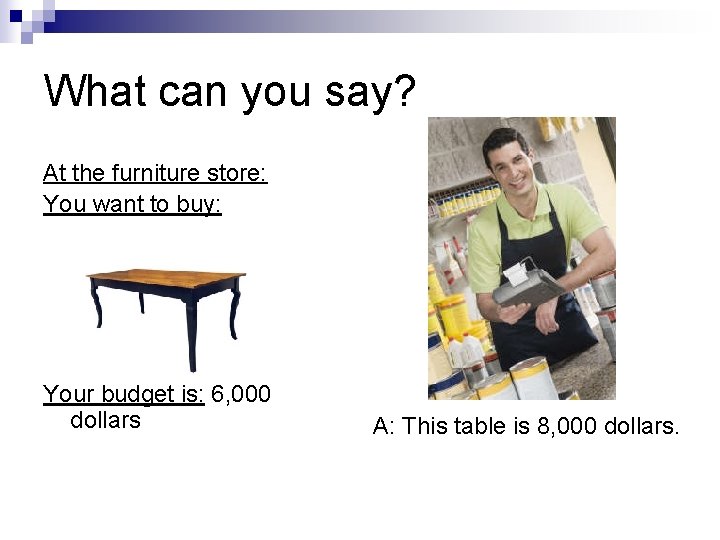 What can you say?

At the furniture store:

You want to buy:

Your budget is: 6,000 dollars

A: This table is 8,000 dollars.